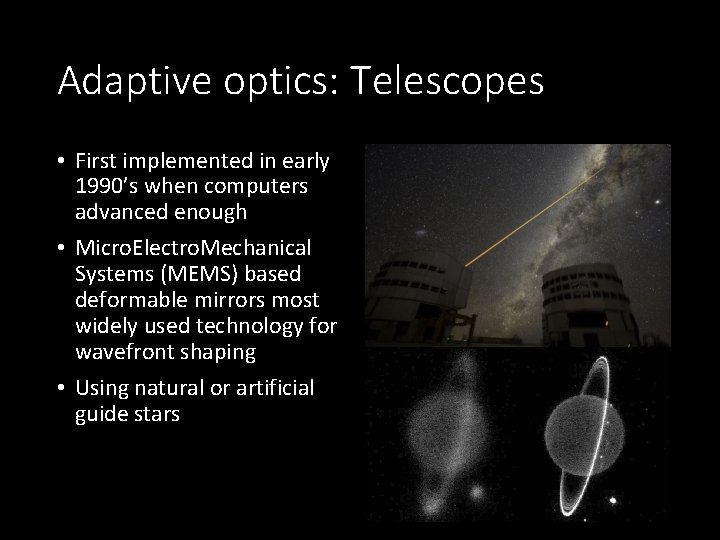 Adaptive optics: Telescopes

• First implemented in early 1990's when computers advanced enough

• MicroElectroMechanical Systems (MEMS) based deformable mirrors most widely used technology for wavefront shaping

• Using natural or artificial guide stars